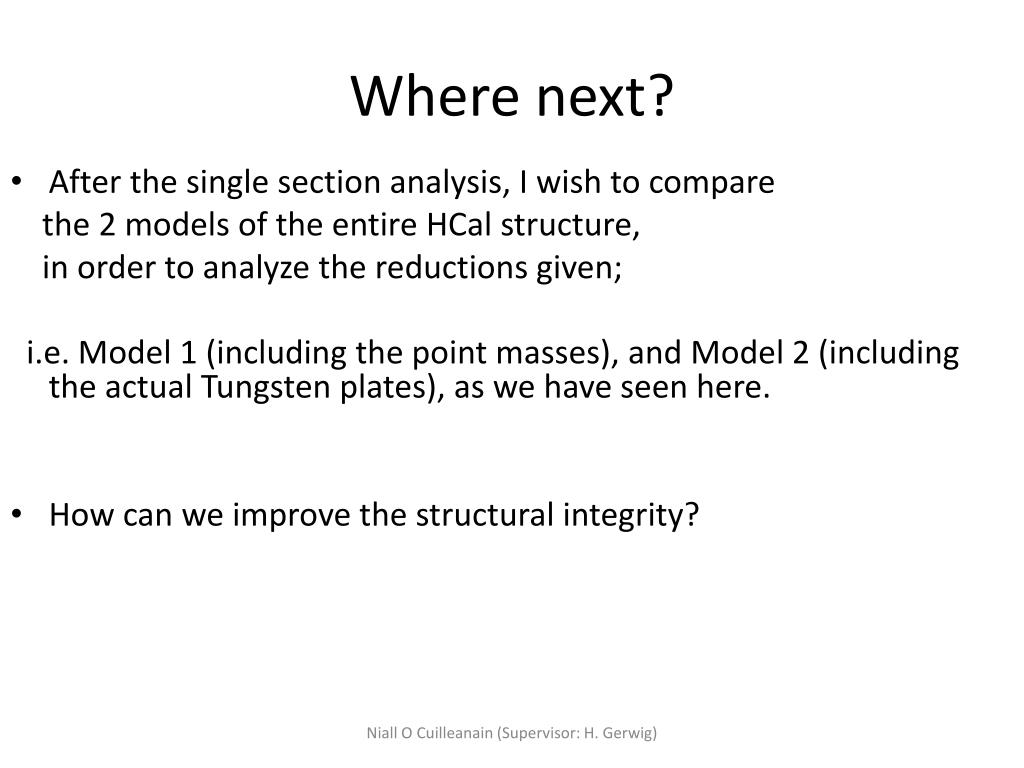 Where next?

• After the single section analysis, I wish to compare the 2 models of the entire HCal structure, in order to analyze the reductions given;

i.e. Model 1 (including the point masses), and Model 2 (including the actual Tungsten plates), as we have seen here.

• How can we improve the structural integrity?

Niall O Cuilleanain (Supervisor: H. Gerwig)